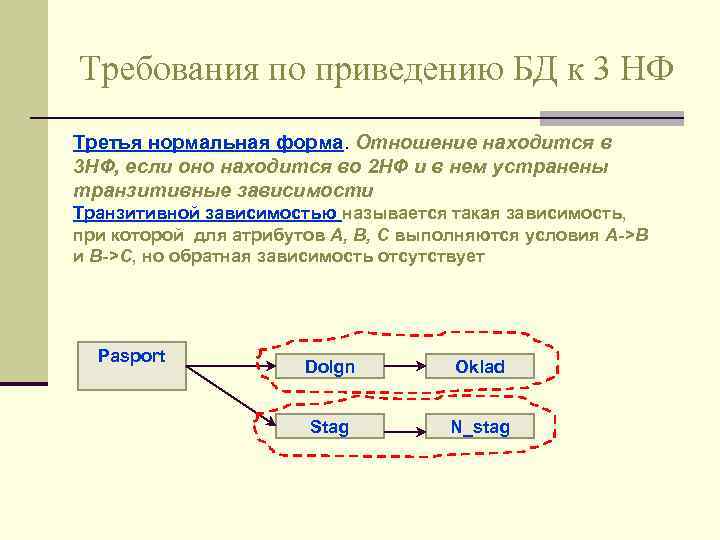 Требования по приведению БД к 3 НФ

Третья нормальная форма. Отношение находится в 3НФ, если оно находится во 2НФ и в нем устранены транзитивные зависимости

Транзитивной зависимостью называется такая зависимость, при которой для атрибутов A, B, C выполняются условия A->B и B->C, но обратная зависимость отсутствует

Pasport

Dolgn

Oklad

Stag

N_stag